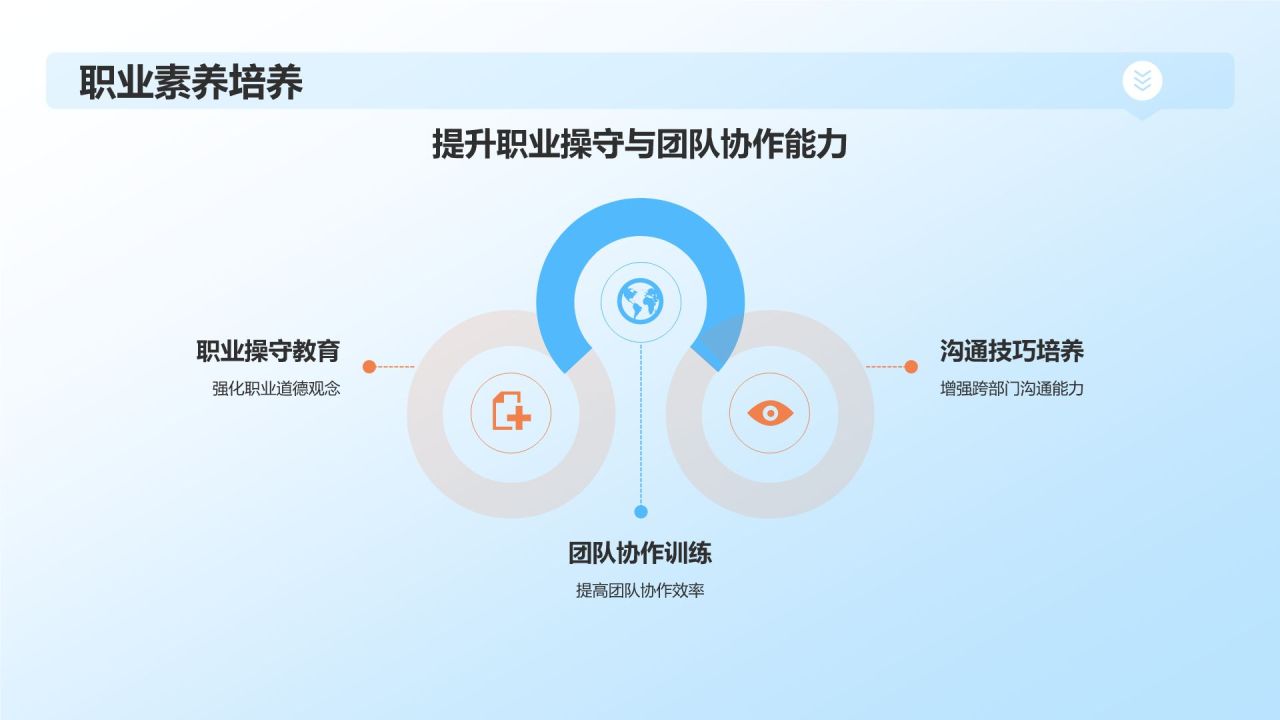 职业素养培养

提升职业操守与团队协作能力

职业操守教育
强化职业道德观念

沟通技巧培养
增强跨部门沟通能力

团队协作训练
提高团队协作效率